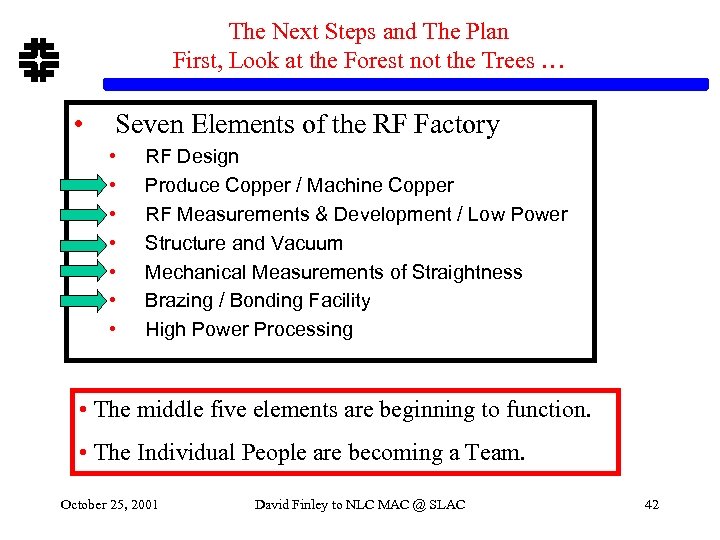 The Next Steps and The Plan
First, Look at the Forest not the Trees …

• Seven Elements of the RF Factory
• RF Design
• Produce Copper / Machine Copper
• RF Measurements & Development / Low Power
• Structure and Vacuum
• Mechanical Measurements of Straightness
• Brazing / Bonding Facility
• High Power Processing

• The middle five elements are beginning to function.
• The Individual People are becoming a Team.

October 25, 2001 David Finley to NLC MAC @ SLAC 42